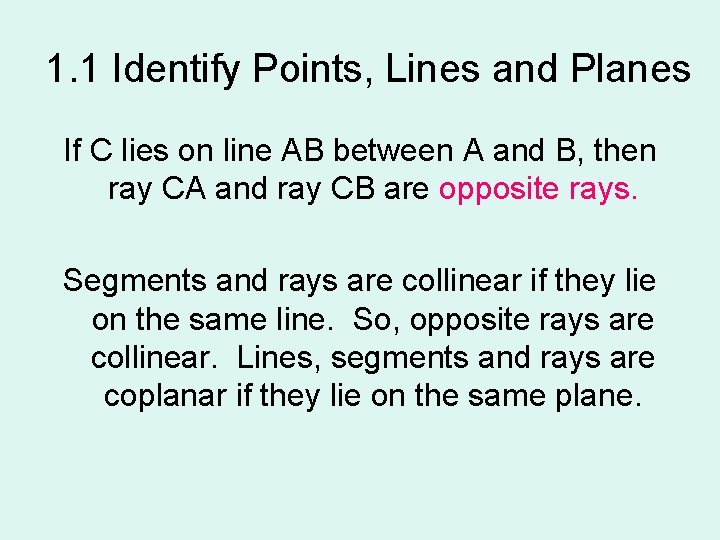 1.1 Identify Points, Lines and Planes

If C lies on line AB between A and B, then ray CA and ray CB are opposite rays.

Segments and rays are collinear if they lie on the same line. So, opposite rays are collinear. Lines, segments and rays are coplanar if they lie on the same plane.